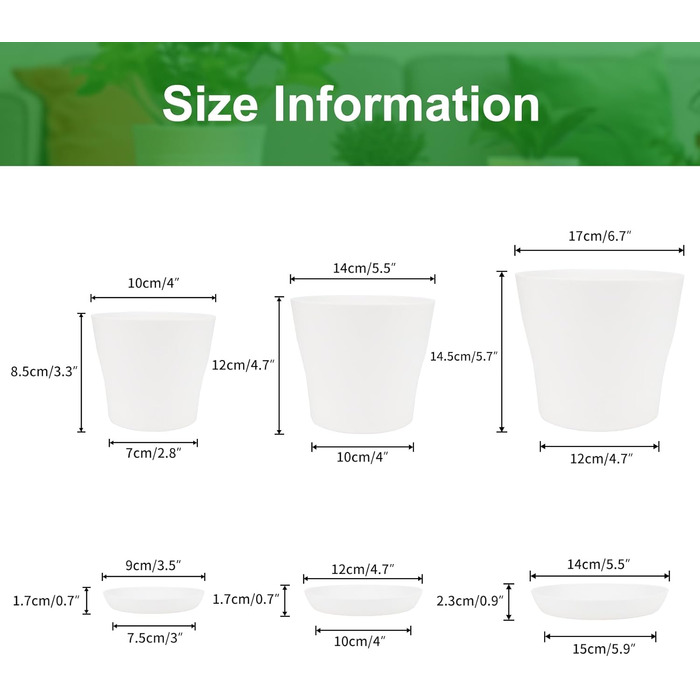 Size Information

10cm/4″
8.5cm/3.3″
7cm/2.8″

14cm/5.5″
12cm/4.7″
10cm/4″

17cm/6.7″
14.5cm/5.7″
12cm/4.7″

9cm/3.5″
1.7cm/0.7″
7.5cm/3″

12cm/4.7″
1.7cm/0.7″
10cm/4″

14cm/5.5″
2.3cm/0.9″
15cm/5.9″